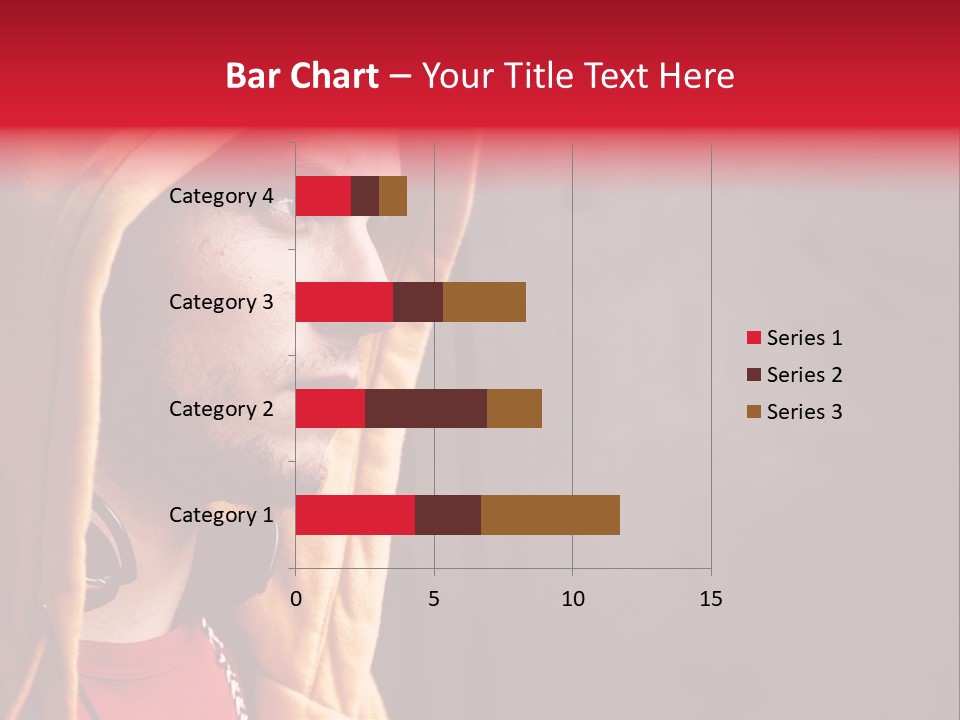 Bar Chart – Your Title Text Here

Category 4
Category 3
Category 2
Category 1

0
5
10
15

Series 1
Series 2
Series 3